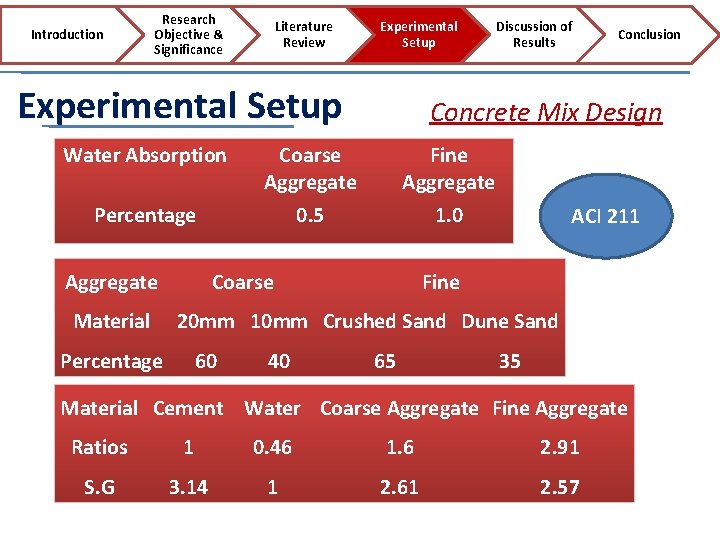 Introduction

Research Objective & Significance

Literature Review

Experimental Setup

Discussion of Results

Conclusion

Experimental Setup

Concrete Mix Design

| Water Absorption | Coarse Aggregate | Fine Aggregate |
|---|---|---|
| Percentage | 0.5 | 1.0 |

ACI 211

| Aggregate | Coarse | | Fine | |
|---|---|---|---|---|
| Material | 20mm | 10mm | Crushed Sand | Dune Sand |
| Percentage | 60 | 40 | 65 | 35 |

| Material | Cement | Water | Coarse Aggregate | Fine Aggregate |
|---|---|---|---|---|
| Ratios | 1 | 0.46 | 1.6 | 2.91 |
| S.G | 3.14 | 1 | 2.61 | 2.57 |